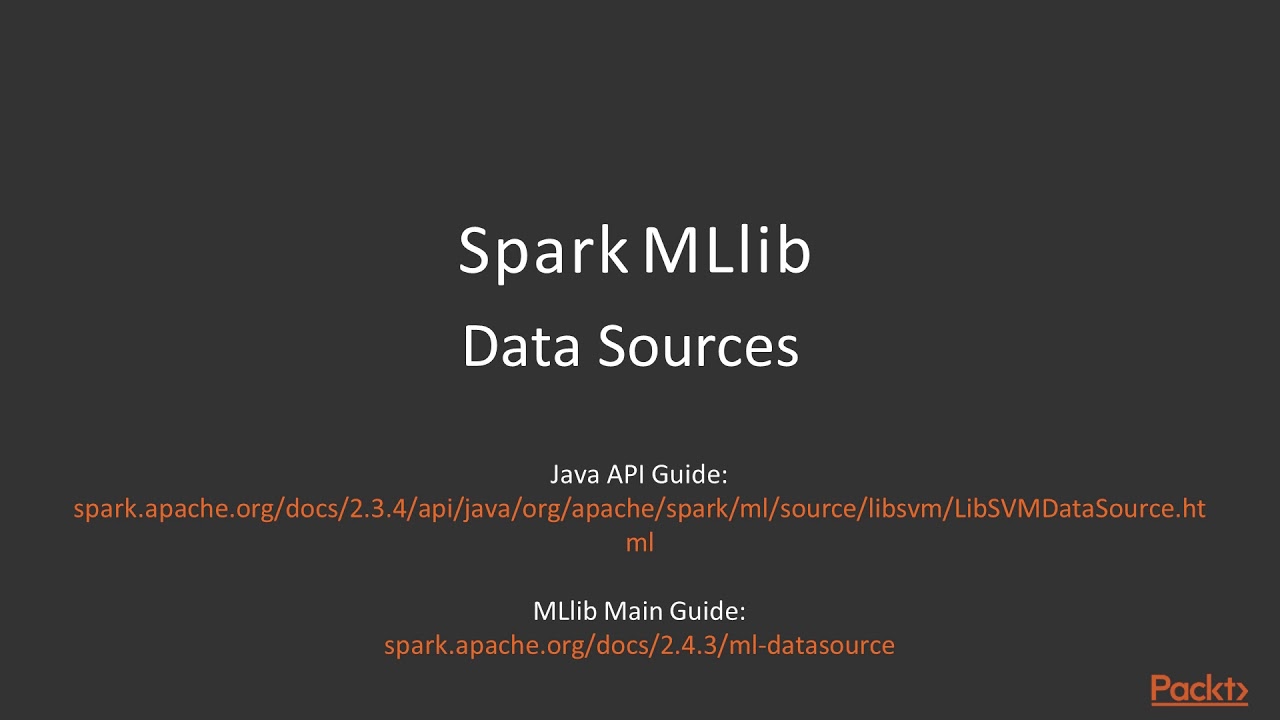 Spark MLlib
Data Sources

Java API Guide:
spark.apache.org/docs/2.3.4/api/java/org/apache/spark/ml/source/libsvm/LibSVMDataSource.html

MLlib Main Guide:
spark.apache.org/docs/2.4.3/ml-datasource

Packt>